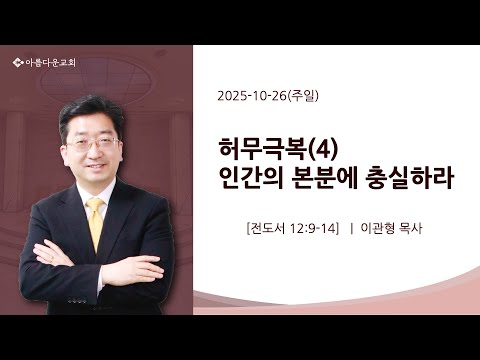 아름다운교회

2025-10-26(주일)

허무극복(4)
인간의 본분에 충실하라

[전도서 12:9-14] | 이관형 목사